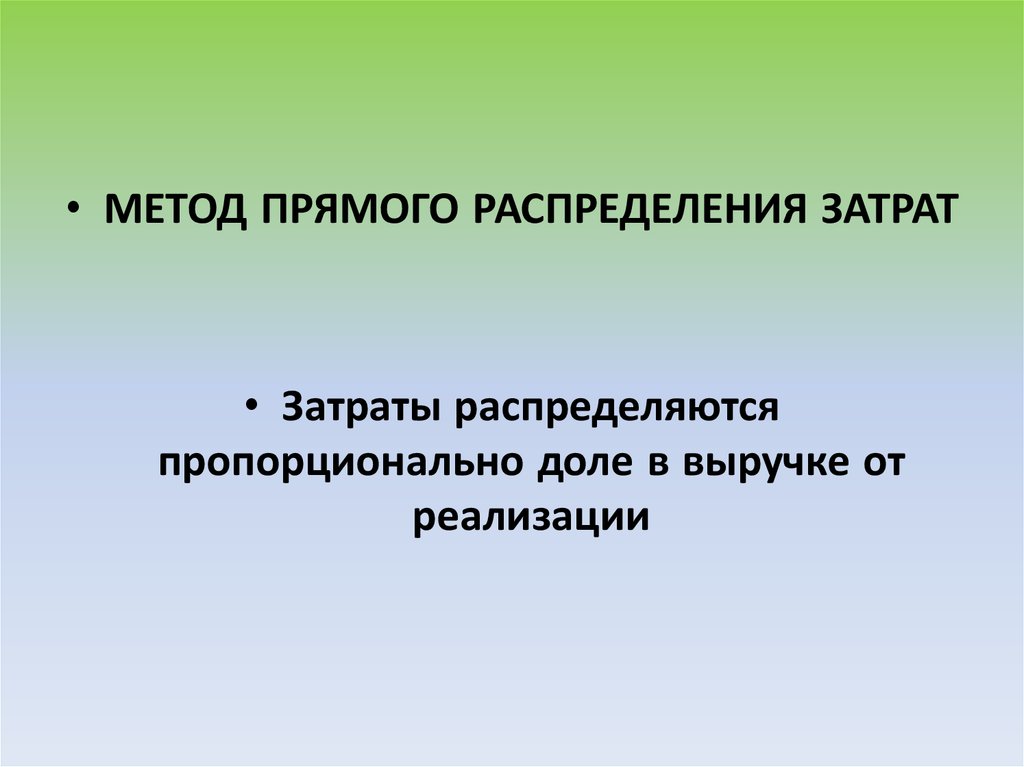 • МЕТОД ПРЯМОГО РАСПРЕДЕЛЕНИЯ ЗАТРАТ

• Затраты распределяются пропорционально доле в выручке от реализации